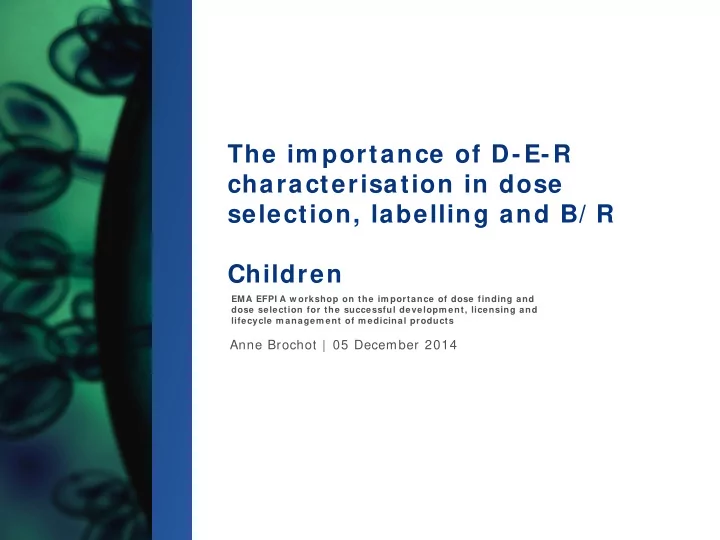 The importance of D-E-R characterisation in dose selection, labelling and B/R

Children

EMA EFPIA workshop on the importance of dose finding and dose selection for the successful development, licensing and lifecycle management of medicinal products

Anne Brochot | 05 December 2014